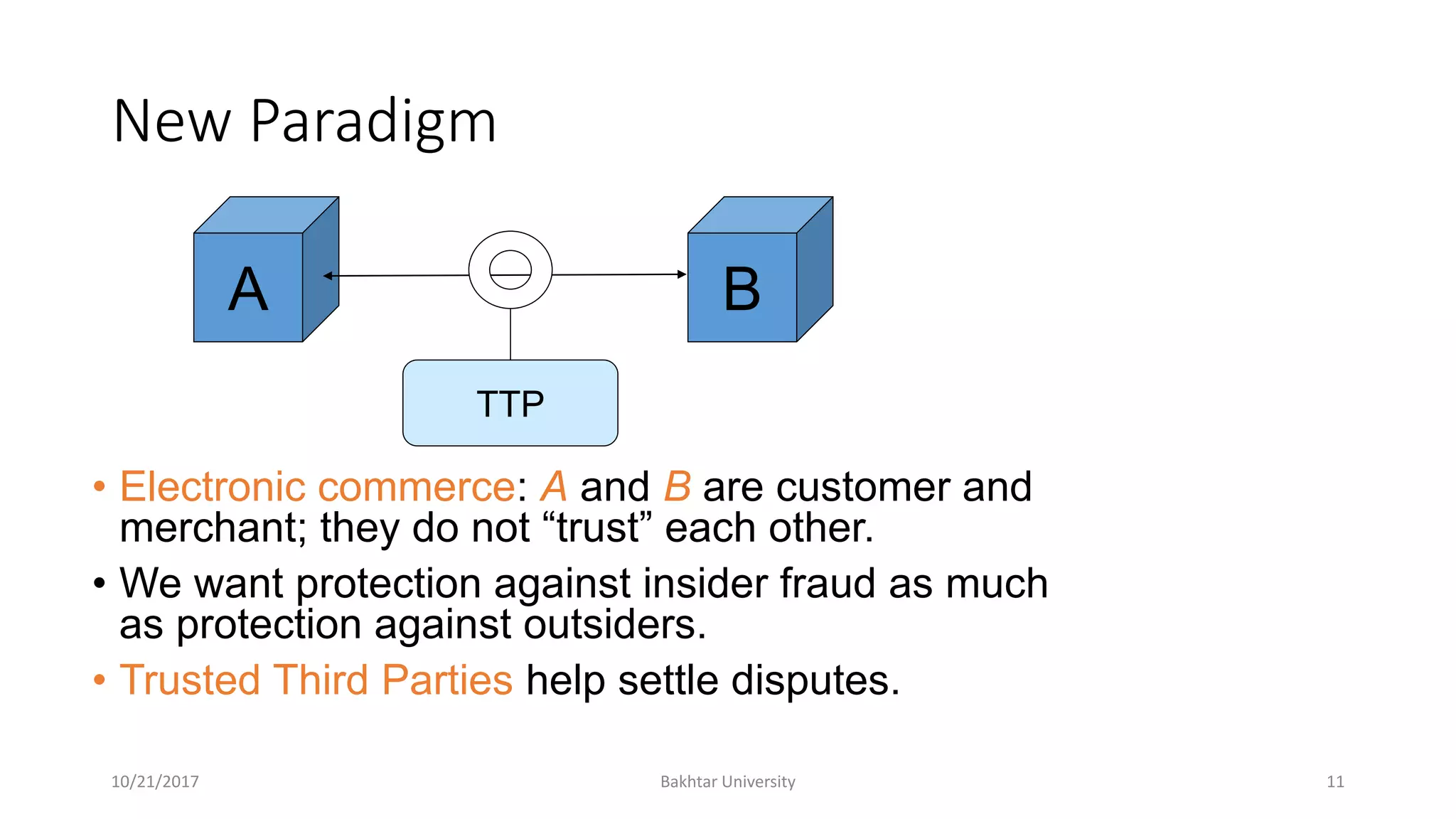 New Paradigm

A

B

TTP

• Electronic commerce: A and B are customer and merchant; they do not “trust” each other.

• We want protection against insider fraud as much as protection against outsiders.

• Trusted Third Parties help settle disputes.

10/21/2017

Bakhtar University

11